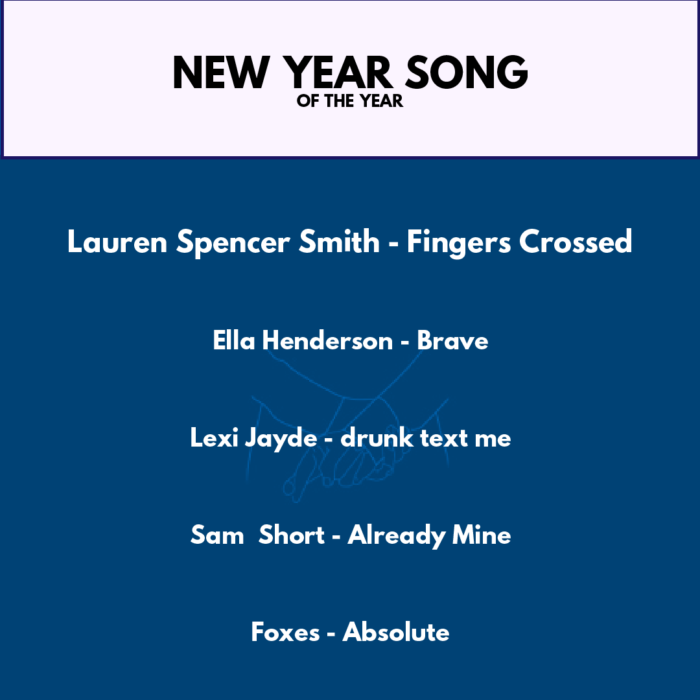 NEW YEAR SONG
OF THE YEAR

Lauren Spencer Smith - Fingers Crossed

Ella Henderson - Brave

Lexi Jayde - drunk text me

Sam Short - Already Mine

Foxes - Absolute